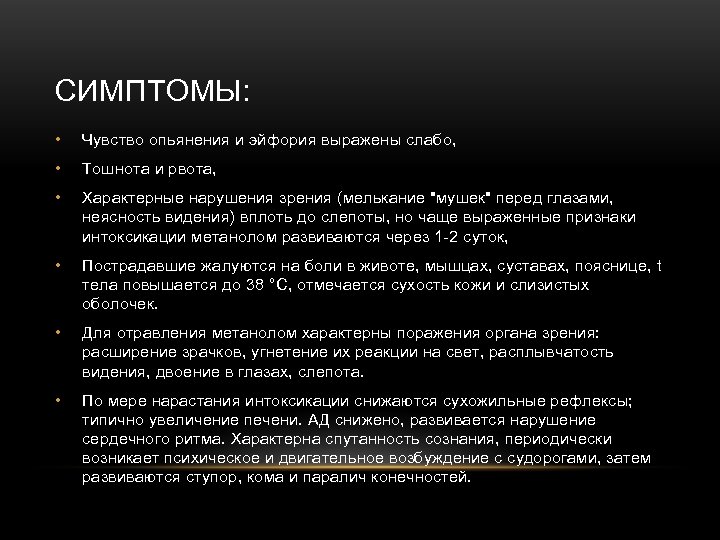 СИМПТОМЫ:

• Чувство опьянения и эйфория выражены слабо,

• Тошнота и рвота,

• Характерные нарушения зрения (мелькание "мушек" перед глазами, неясность видения) вплоть до слепоты, но чаще выраженные признаки интоксикации метанолом развиваются через 1-2 суток,

• Пострадавшие жалуются на боли в животе, мышцах, суставах, пояснице, t тела повышается до 38 °С, отмечается сухость кожи и слизистых оболочек.

• Для отравления метанолом характерны поражения органа зрения: расширение зрачков, угнетение их реакции на свет, расплывчатость видения, двоение в глазах, слепота.

• По мере нарастания интоксикации снижаются сухожильные рефлексы; типично увеличение печени. АД снижено, развивается нарушение сердечного ритма. Характерна спутанность сознания, периодически возникает психическое и двигательное возбуждение с судорогами, затем развиваются ступор, кома и паралич конечностей.